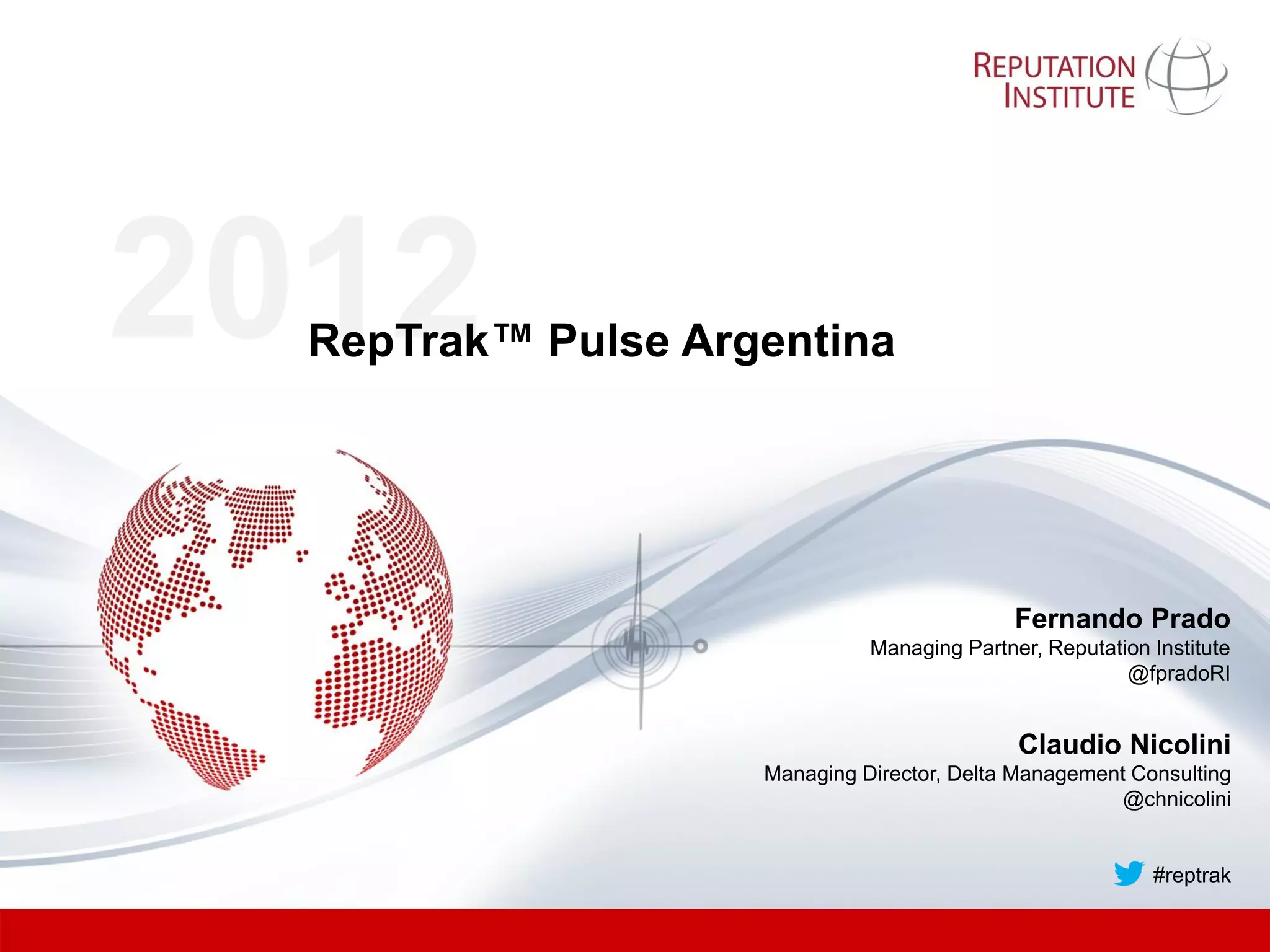 REPUTATION INSTITUTE

2012

RepTrak™ Pulse Argentina

Fernando Prado
Managing Partner, Reputation Institute
@fpradoRI

Claudio Nicolini
Managing Director, Delta Management Consulting
@chnicolini

#reptrak